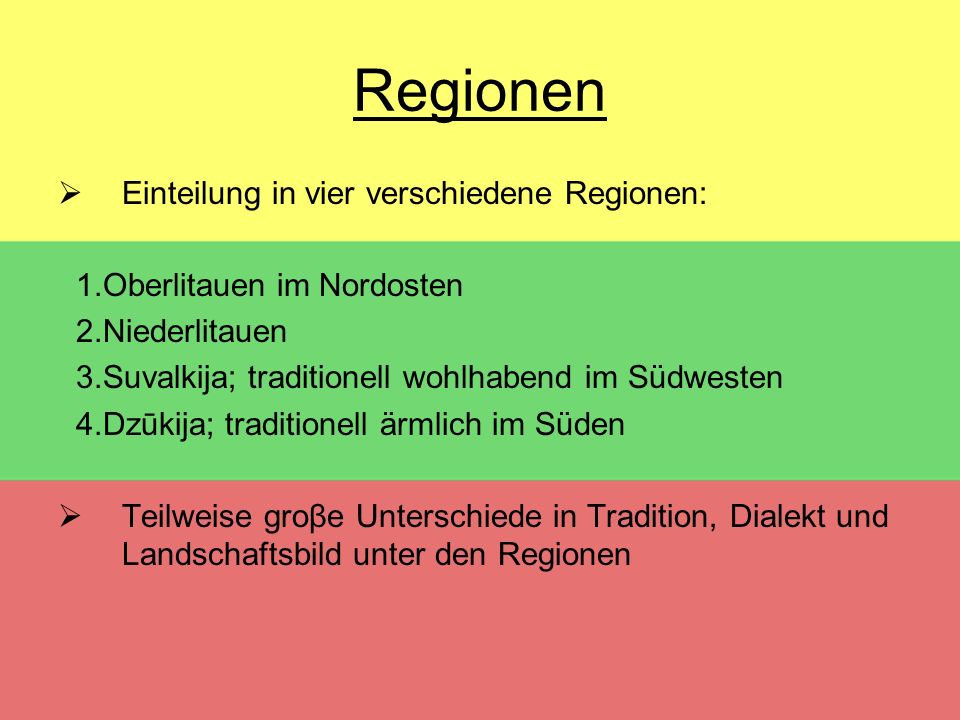 Regionen

➢ Einteilung in vier verschiedene Regionen:

1.Oberlitauen im Nordosten
2.Niederlitauen
3.Suvalkija; traditionell wohlhabend im Südwesten
4.Dzūkija; traditionell ärmlich im Süden

➢ Teilweise groβe Unterschiede in Tradition, Dialekt und Landschaftsbild unter den Regionen